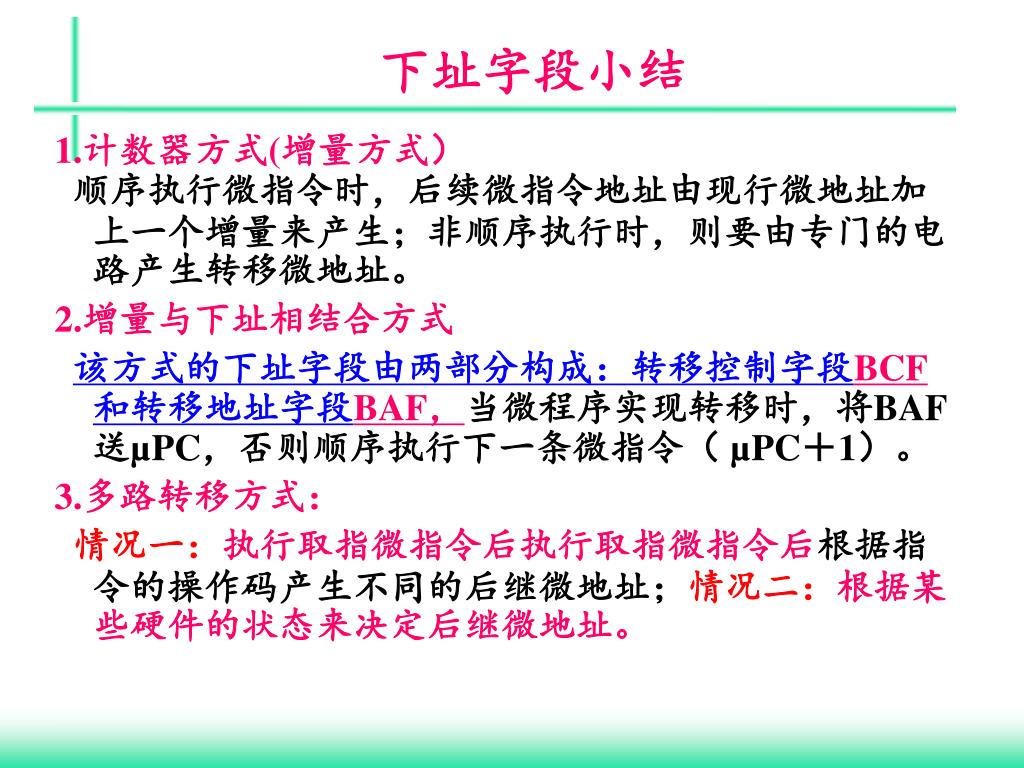 下址字段小结

1.计数器方式(增量方式）

顺序执行微指令时，后续微指令地址由现行微地址加上一个增量来产生；非顺序执行时，则要由专门的电路产生转移微地址。

2.增量与下址相结合方式

该方式的下址字段由两部分构成：转移控制字段BCF和转移地址字段BAF，当微程序实现转移时，将BAF送μPC，否则顺序执行下一条微指令（ μPC＋1）。

3.多路转移方式:

情况一：执行取指微指令后执行取指微指令后根据指令的操作码产生不同的后继微地址；情况二：根据某些硬件的状态来决定后继微地址。